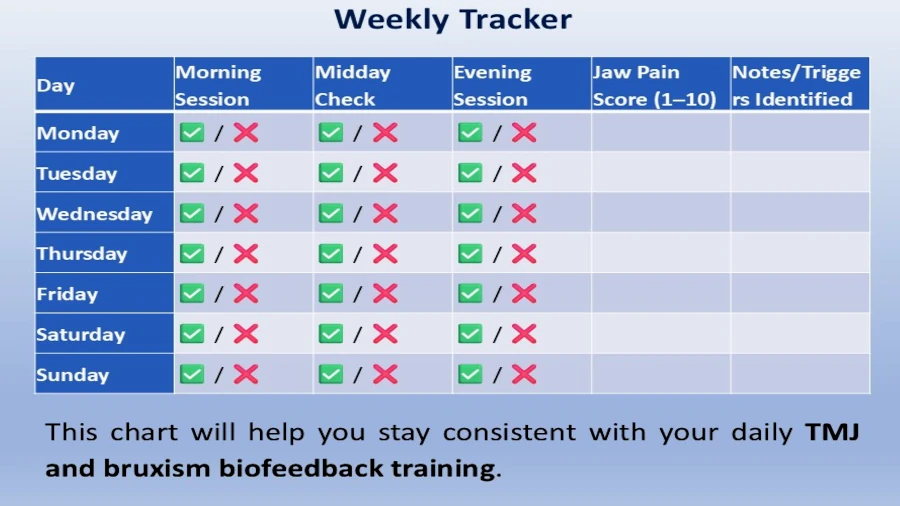 Weekly Tracker

| Day | Morning Session | Midday Check | Evening Session | Jaw Pain Score (1–10) | Notes/Triggers Identified |
|---|---|---|---|---|---|
| Monday | ✅ / ❌ | ✅ / ❌ | ✅ / ❌ | | |
| Tuesday | ✅ / ❌ | ✅ / ❌ | ✅ / ❌ | | |
| Wednesday | ✅ / ❌ | ✅ / ❌ | ✅ / ❌ | | |
| Thursday | ✅ / ❌ | ✅ / ❌ | ✅ / ❌ | | |
| Friday | ✅ / ❌ | ✅ / ❌ | ✅ / ❌ | | |
| Saturday | ✅ / ❌ | ✅ / ❌ | ✅ / ❌ | | |
| Sunday | ✅ / ❌ | ✅ / ❌ | ✅ / ❌ | | |

This chart will help you stay consistent with your daily TMJ and bruxism biofeedback training.